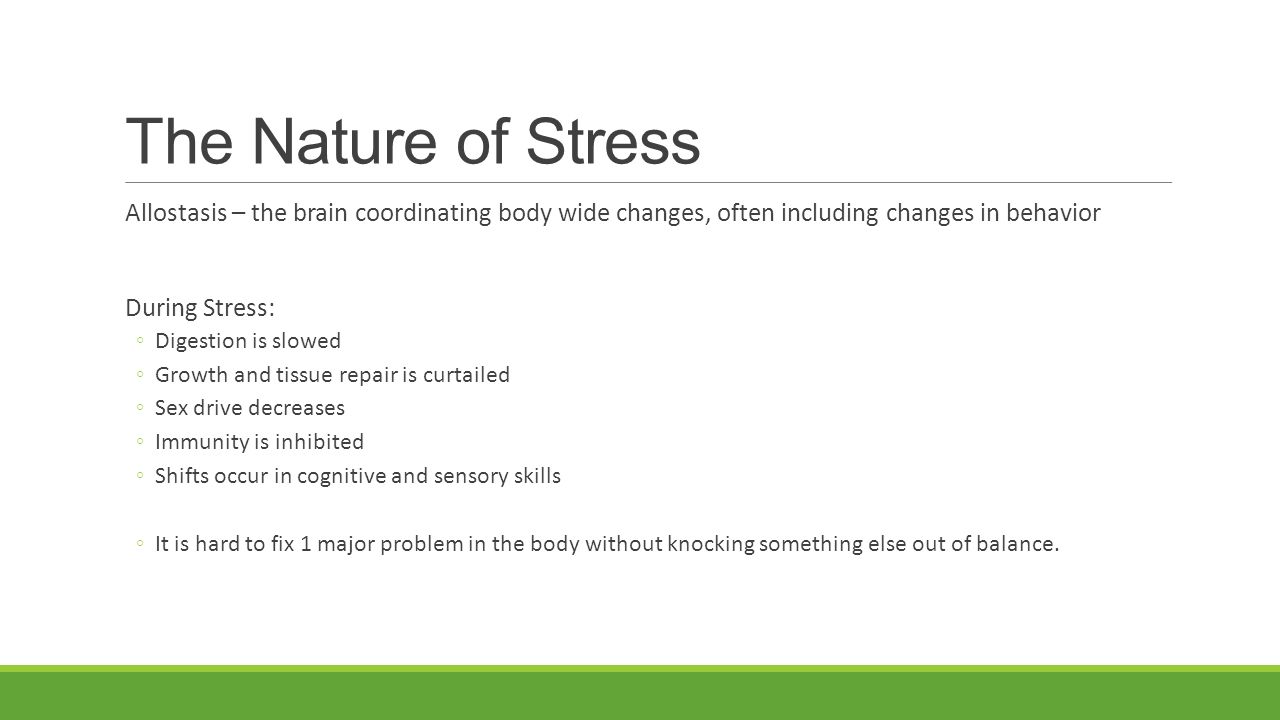 The Nature of Stress

Allostasis – the brain coordinating body wide changes, often including changes in behavior

During Stress:

◦ Digestion is slowed
◦ Growth and tissue repair is curtailed
◦ Sex drive decreases
◦ Immunity is inhibited
◦ Shifts occur in cognitive and sensory skills

◦ It is hard to fix 1 major problem in the body without knocking something else out of balance.